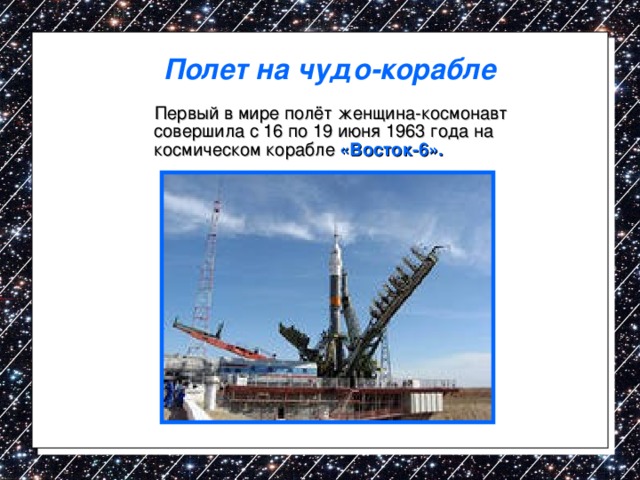 Полет на чудо-корабле

Первый в мире полёт женщина-космонавт совершила с 16 по 19 июня 1963 года на космическом корабле «Восток-6».